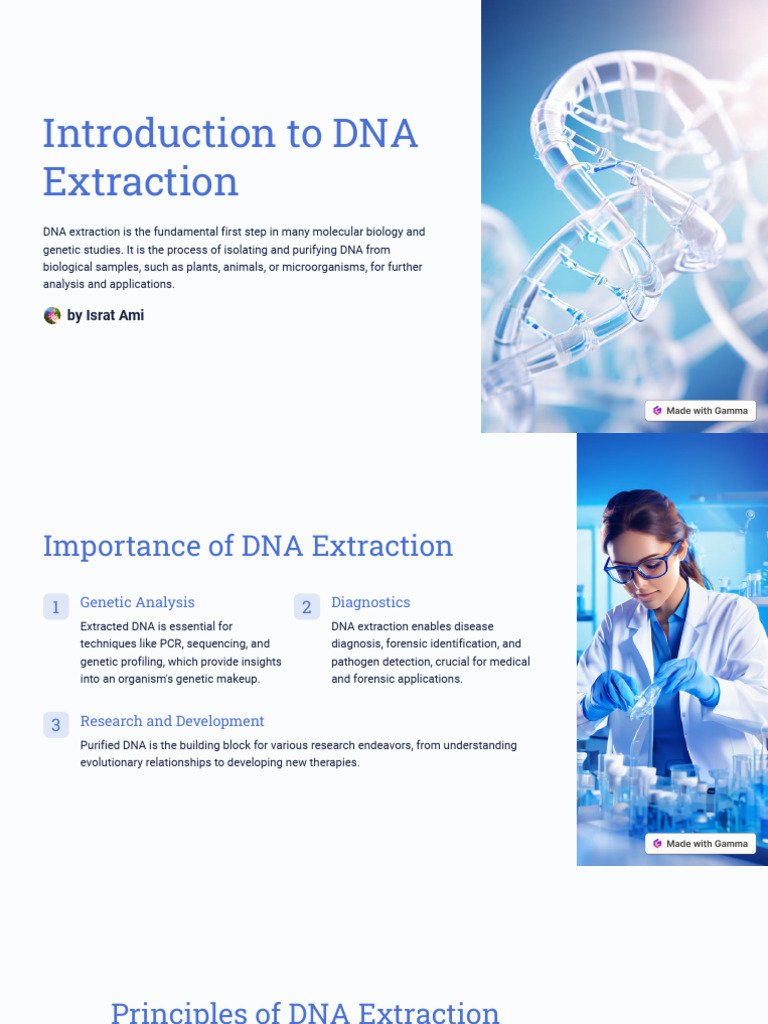 Introduction to DNA Extraction

DNA extraction is the fundamental first step in many molecular biology and genetic studies. It is the process of isolating and purifying DNA from biological samples, such as plants, animals, or microorganisms, for further analysis and applications.

by Israt Ami

Made with Gamma

Importance of DNA Extraction

1 Genetic Analysis
Extracted DNA is essential for techniques like PCR, sequencing, and genetic profiling, which provide insights into an organism's genetic makeup.

2 Diagnostics
DNA extraction enables disease diagnosis, forensic identification, and pathogen detection, crucial for medical and forensic applications.

3 Research and Development
Purified DNA is the building block for various research endeavors, from understanding evolutionary relationships to developing new therapies.

Made with Gamma

Principles of DNA Extraction